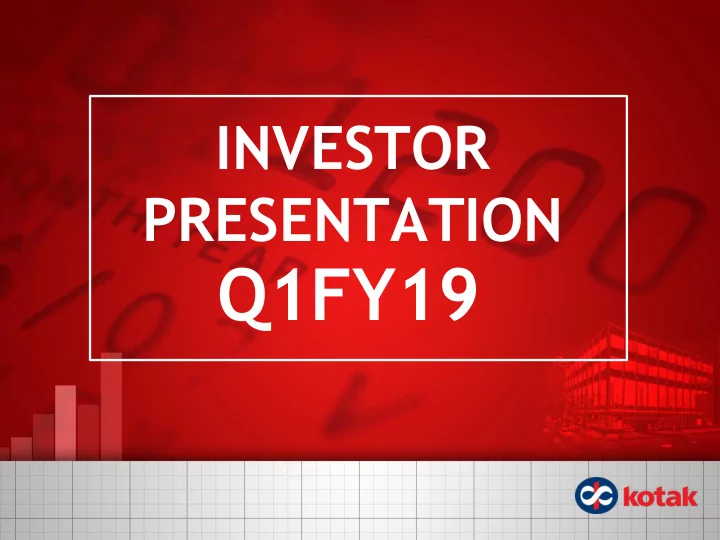 INVESTOR PRESENTATION Q1FY19

kotak